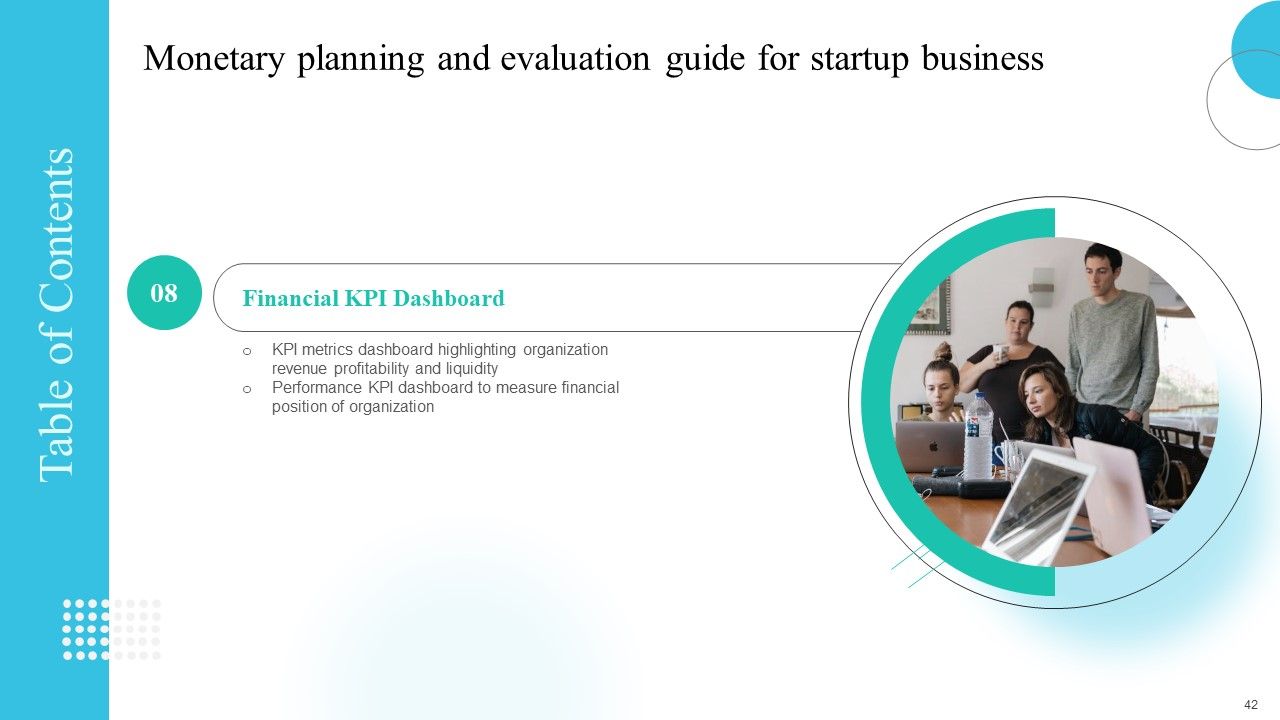 Table of Contents

Monetary planning and evaluation guide for startup business

08

Financial KPI Dashboard

o KPI metrics dashboard highlighting organization revenue profitability and liquidity
o Performance KPI dashboard to measure financial position of organization

42